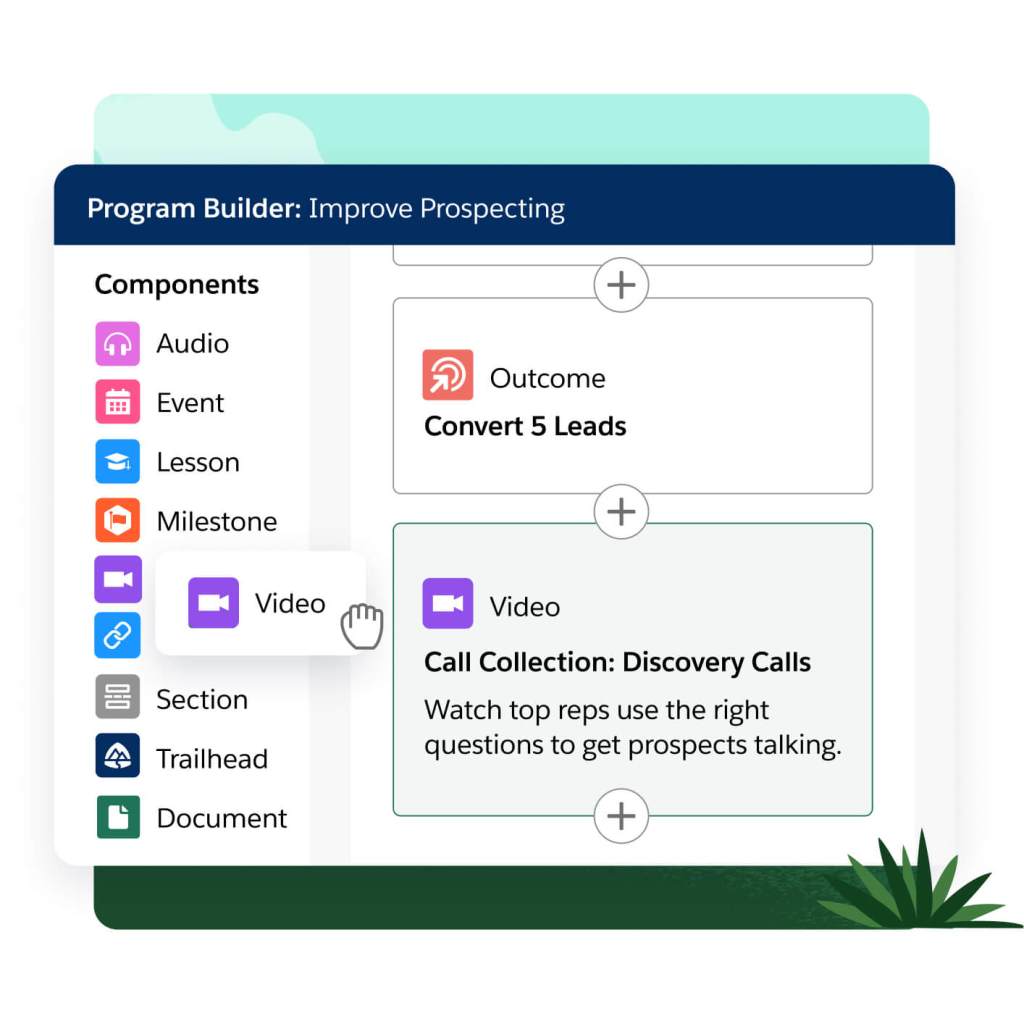 Program Builder: Improve Prospecting

Components

Audio

Event

Lesson

Milestone

Video

Section

Trailhead

Document

+

Outcome

Convert 5 Leads

+

Video

Call Collection: Discovery Calls

Watch top reps use the right questions to get prospects talking.

+